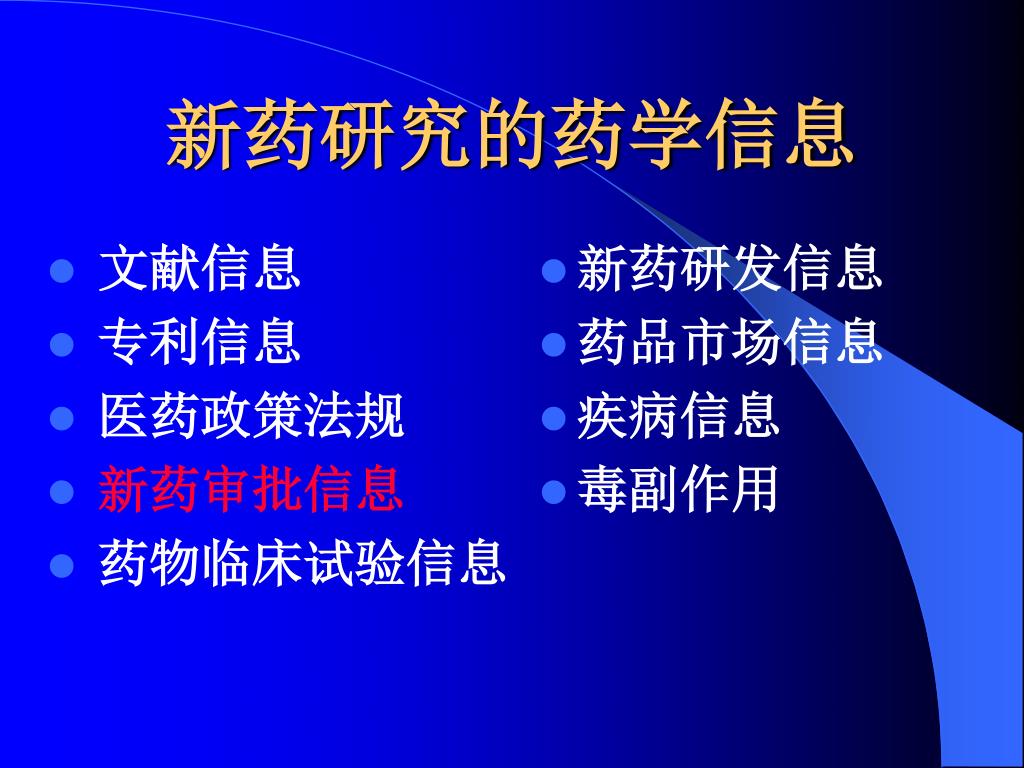 新药研究的药学信息

- 文献信息
- 专利信息
- 医药政策法规
- 新药审批信息
- 药物临床试验信息

- 新药研发信息
- 药品市场信息
- 疾病信息
- 毒副作用